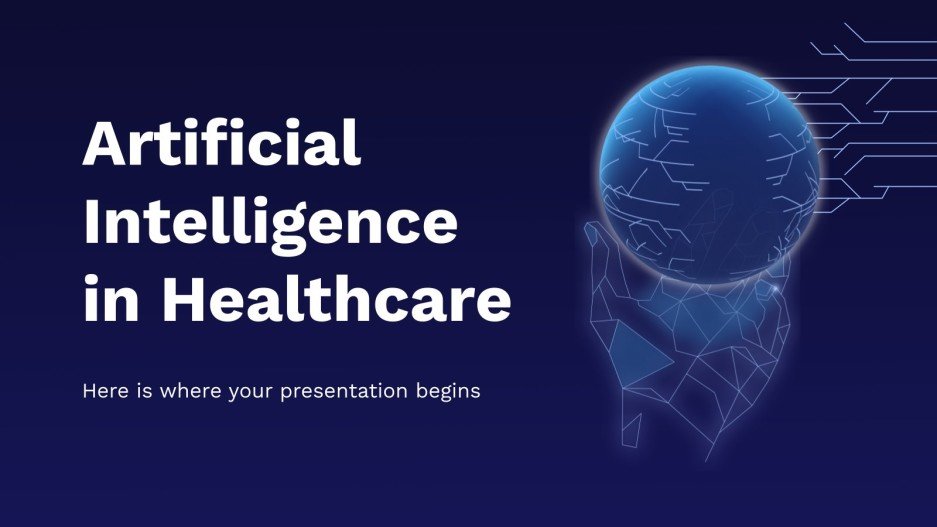 Artificial Intelligence in Healthcare

Here is where your presentation begins